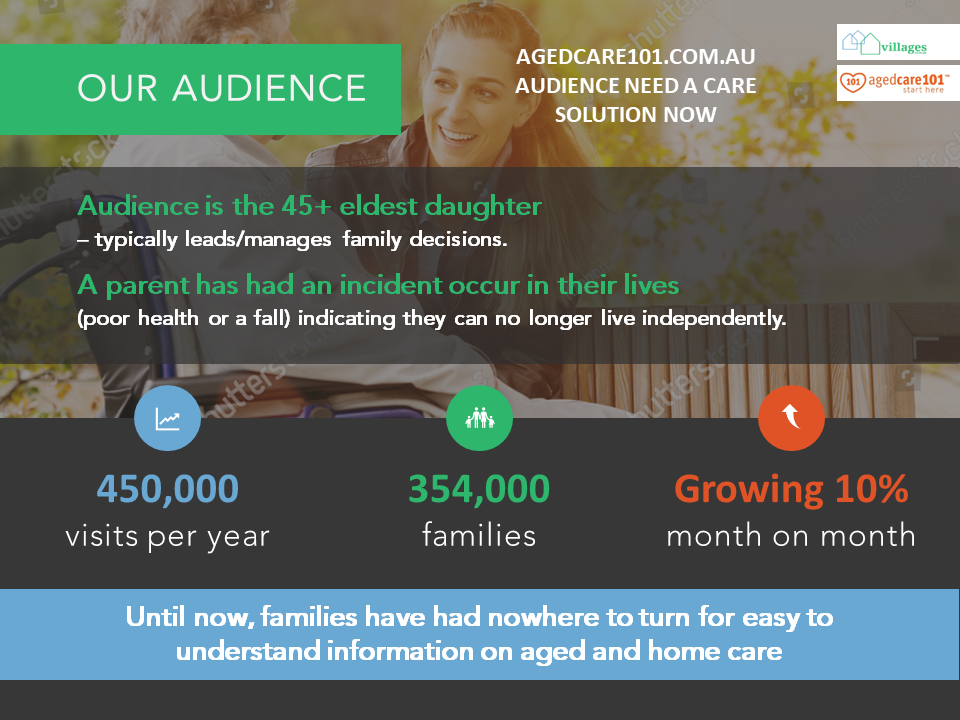 OUR AUDIENCE

AGEDCARE101.COM.AU AUDIENCE NEED A CARE SOLUTION NOW

villages

101 agedcare101™ start here

Audience is the 45+ eldest daughter
– typically leads/manages family decisions.

A parent has had an incident occur in their lives
(poor health or a fall) indicating they can no longer live independently.

450,000
visits per year

354,000
families

Growing 10%
month on month

Until now, families have had nowhere to turn for easy to understand information on aged and home care